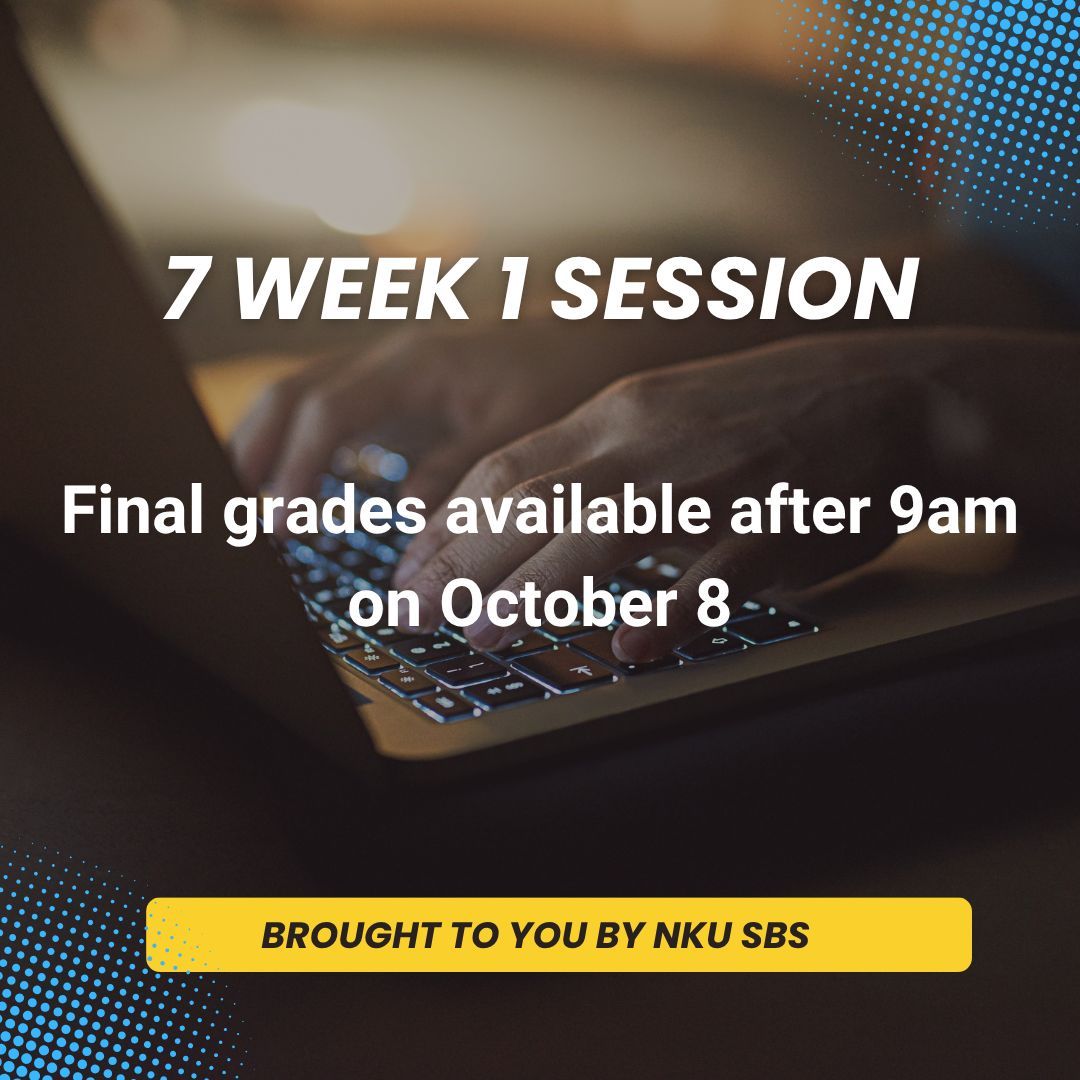 7 WEEK 1 SESSION

Final grades available after 9am on October 8

BROUGHT TO YOU BY NKU SBS